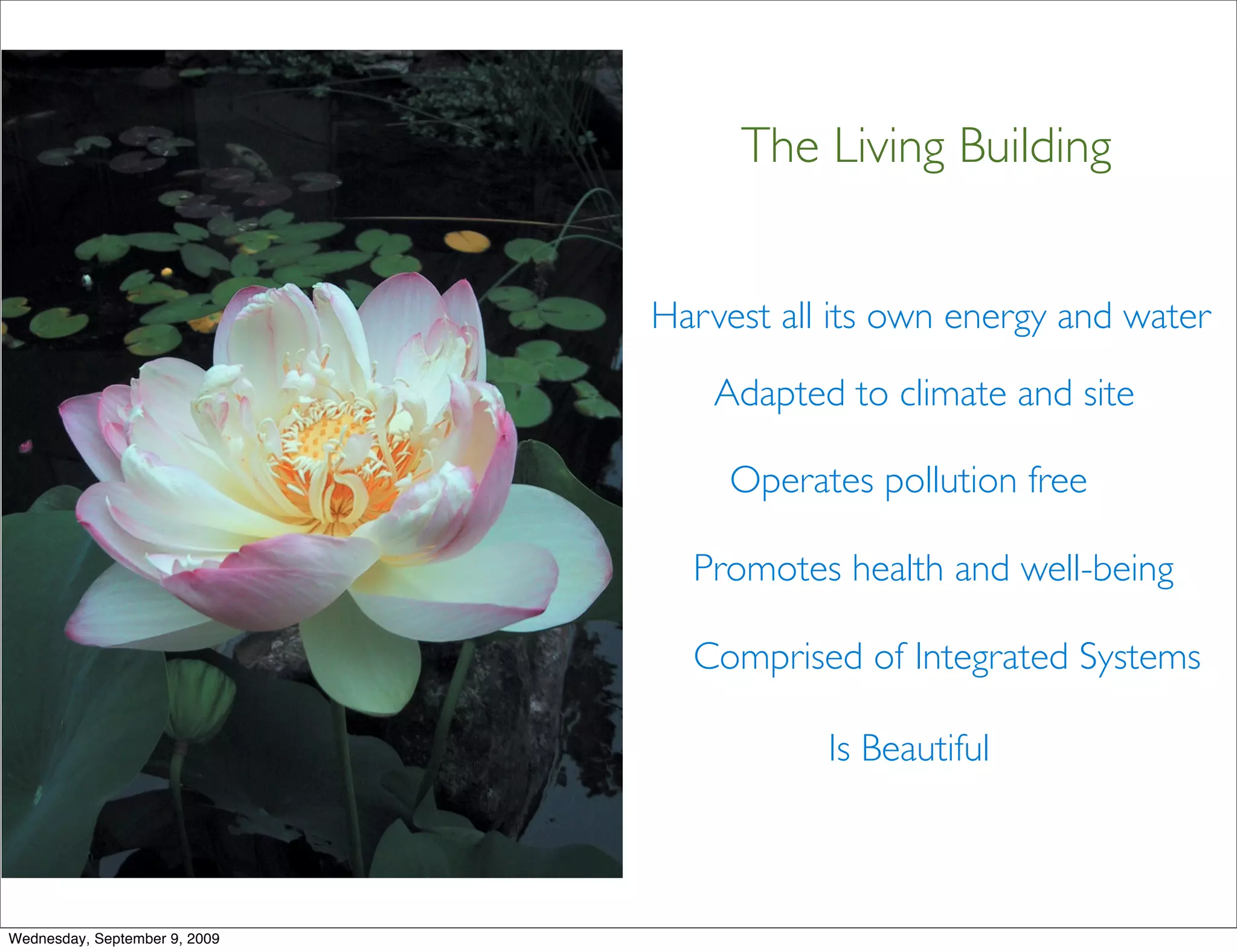 The Living Building

Harvest all its own energy and water

Adapted to climate and site

Operates pollution free

Promotes health and well-being

Comprised of Integrated Systems

Is Beautiful

Wednesday, September 9, 2009